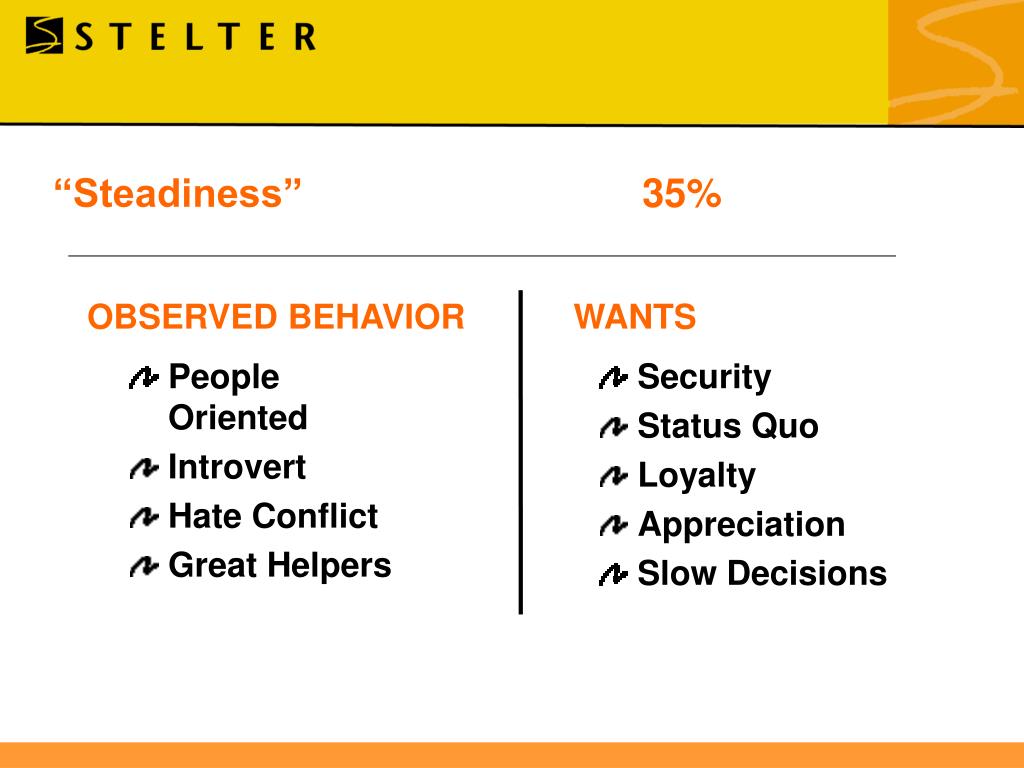 STELTER

“Steadiness” 35%

OBSERVED BEHAVIOR

People Oriented

Introvert

Hate Conflict

Great Helpers

WANTS

Security

Status Quo

Loyalty

Appreciation

Slow Decisions